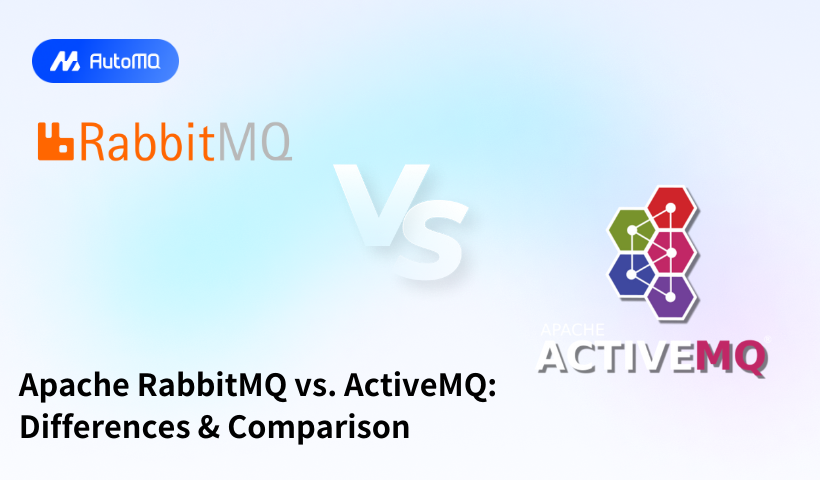 AutoMQ

RabbitMQ

VS

APACHE
ACTIVEMQ

Apache RabbitMQ vs. ActiveMQ: Differences & Comparison